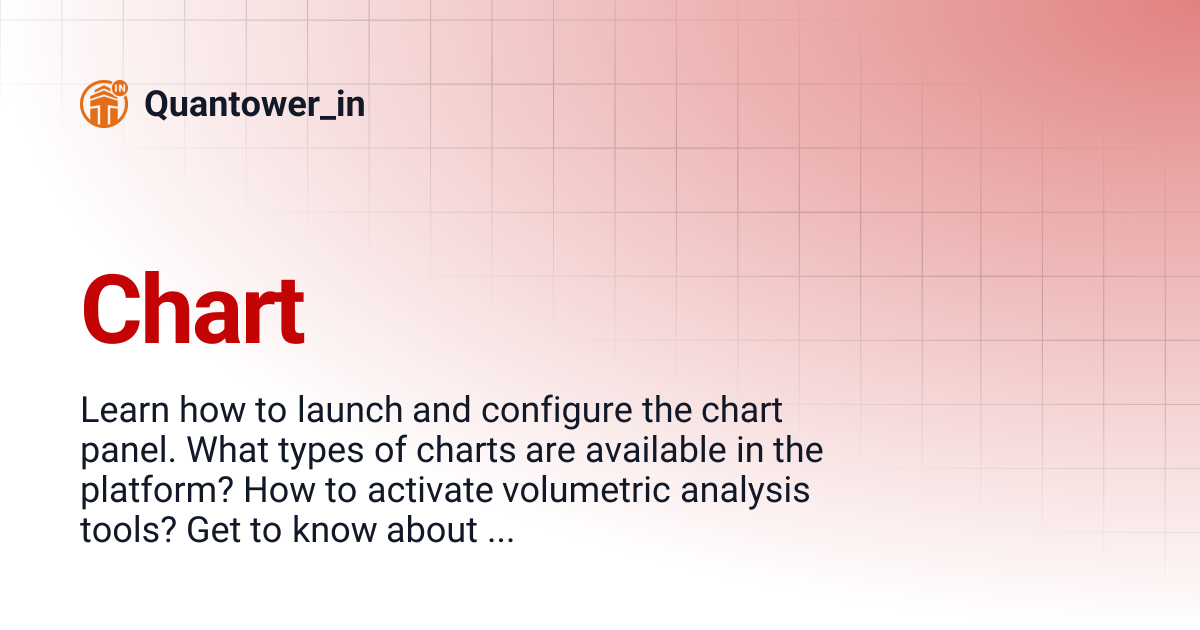 IN

Quantower_in

Chart

Learn how to launch and configure the chart panel. What types of charts are available in the platform? How to activate volumetric analysis tools? Get to know about ...